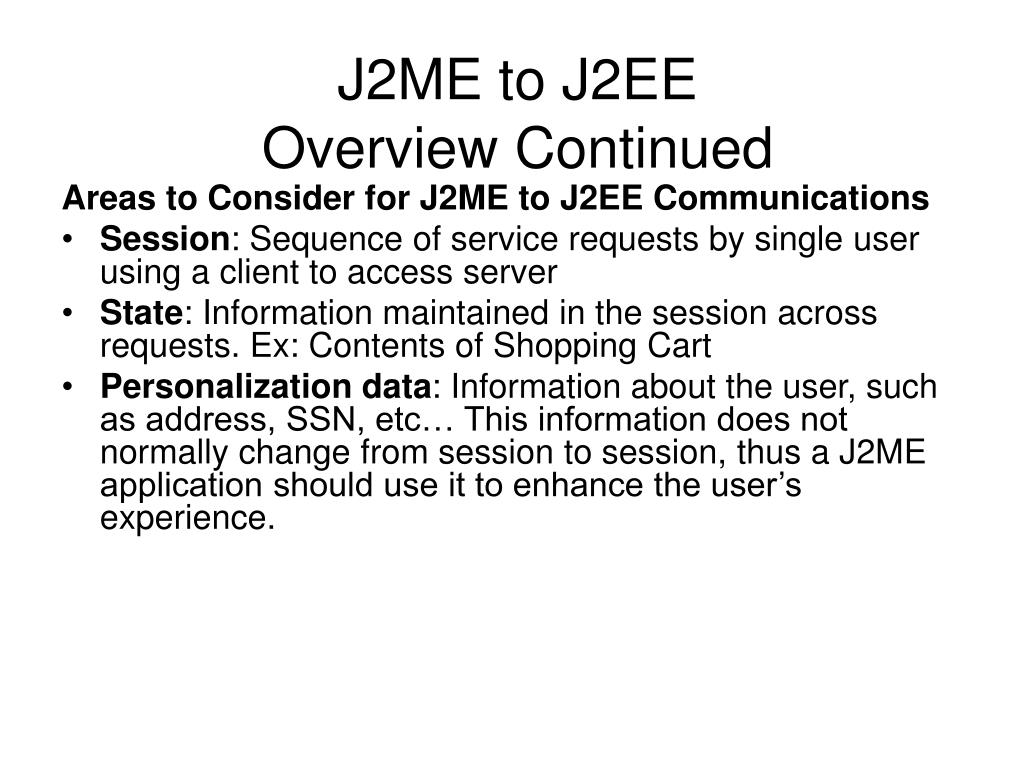 J2ME to J2EE
Overview Continued

Areas to Consider for J2ME to J2EE Communications

• Session: Sequence of service requests by single user using a client to access server
• State: Information maintained in the session across requests. Ex: Contents of Shopping Cart
• Personalization data: Information about the user, such as address, SSN, etc… This information does not normally change from session to session, thus a J2ME application should use it to enhance the user’s experience.